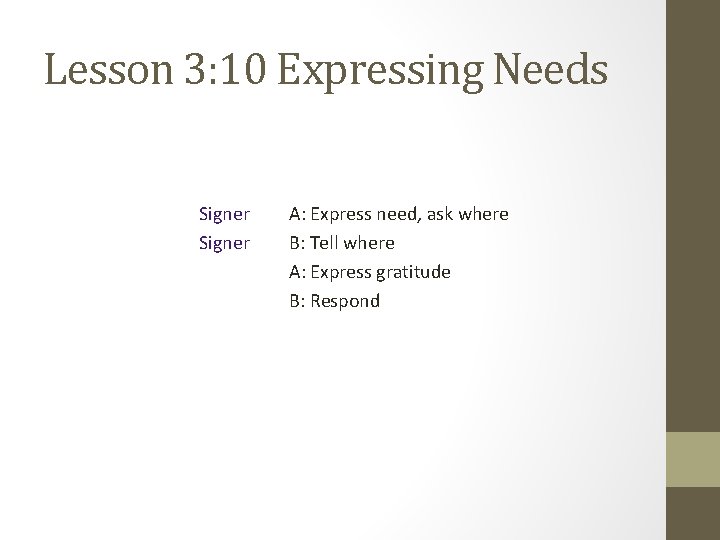 Lesson 3:10 Expressing Needs

Signer A: Express need, ask where
Signer B: Tell where
A: Express gratitude
B: Respond